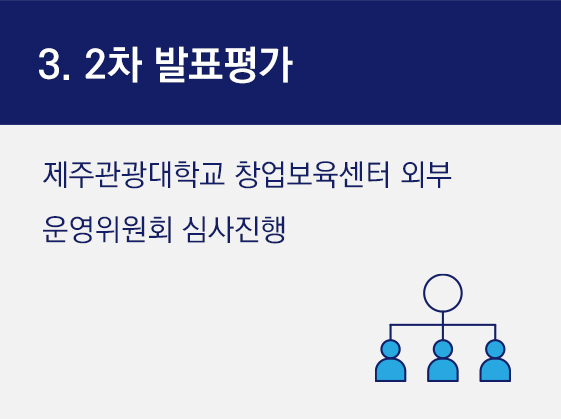 3. 2차 발표평가

제주관광대학교 창업보육센터 외부 운영위원회 심사진행